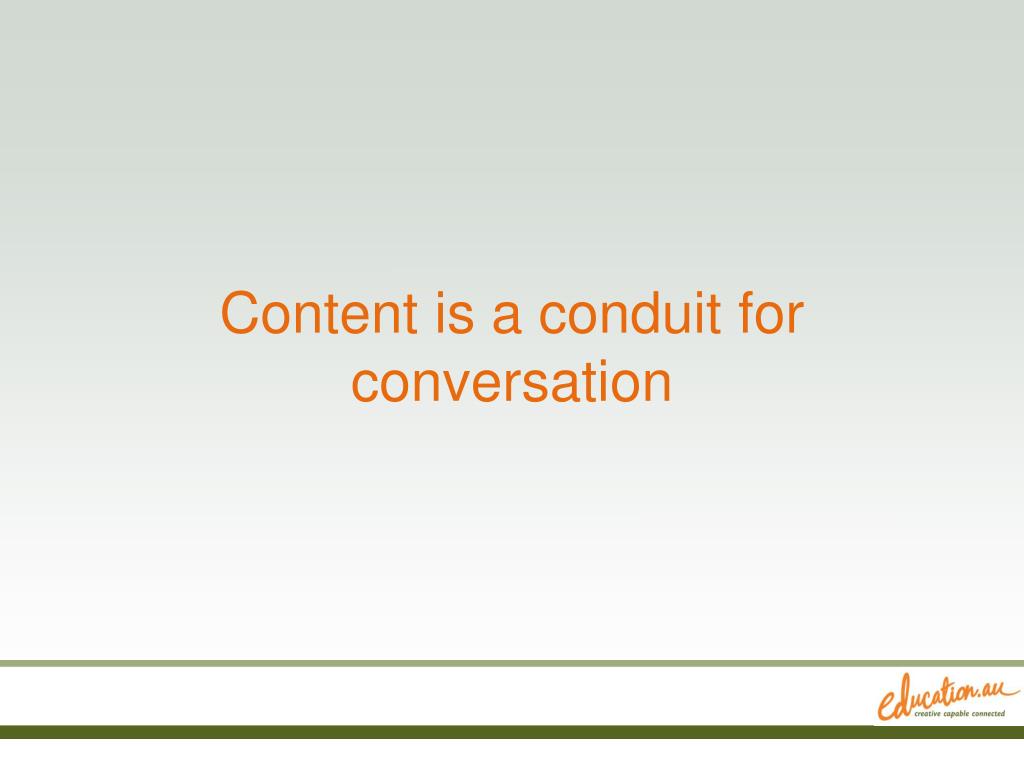 Content is a conduit for conversation

education.au
creative capable connected